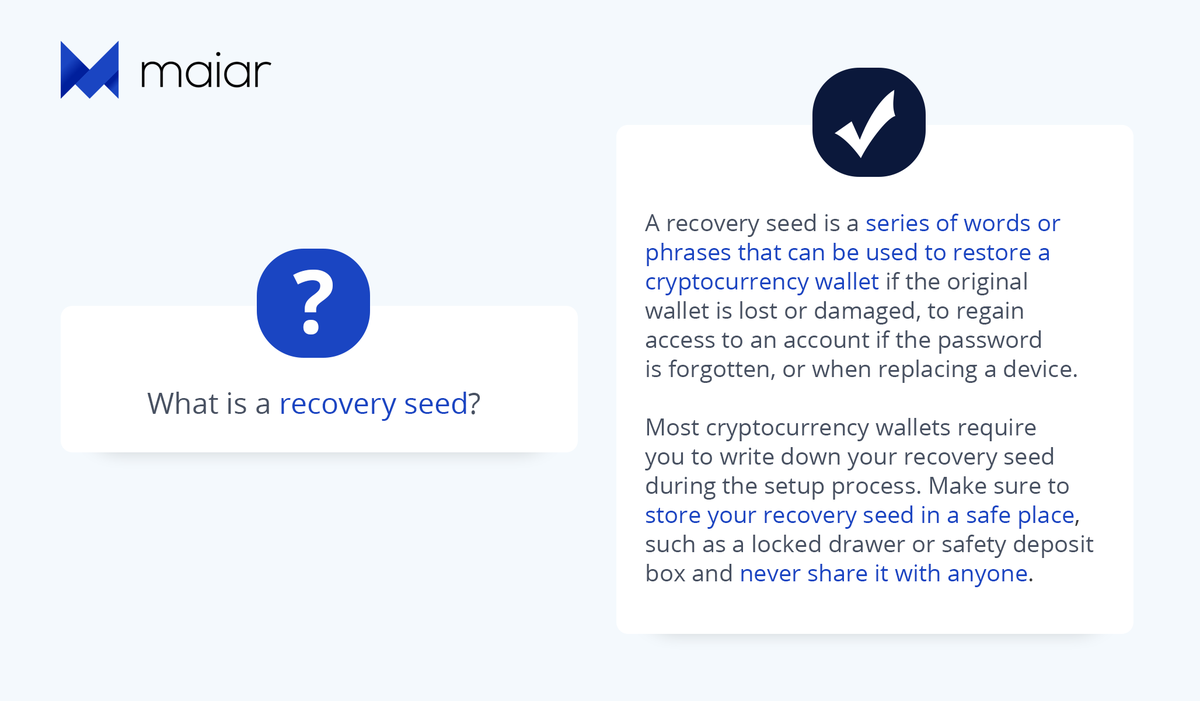 maiar

?

What is a recovery seed?

A recovery seed is a series of words or phrases that can be used to restore a cryptocurrency wallet if the original wallet is lost or damaged, to regain access to an account if the password is forgotten, or when replacing a device.

Most cryptocurrency wallets require you to write down your recovery seed during the setup process. Make sure to store your recovery seed in a safe place, such as a locked drawer or safety deposit box and never share it with anyone.